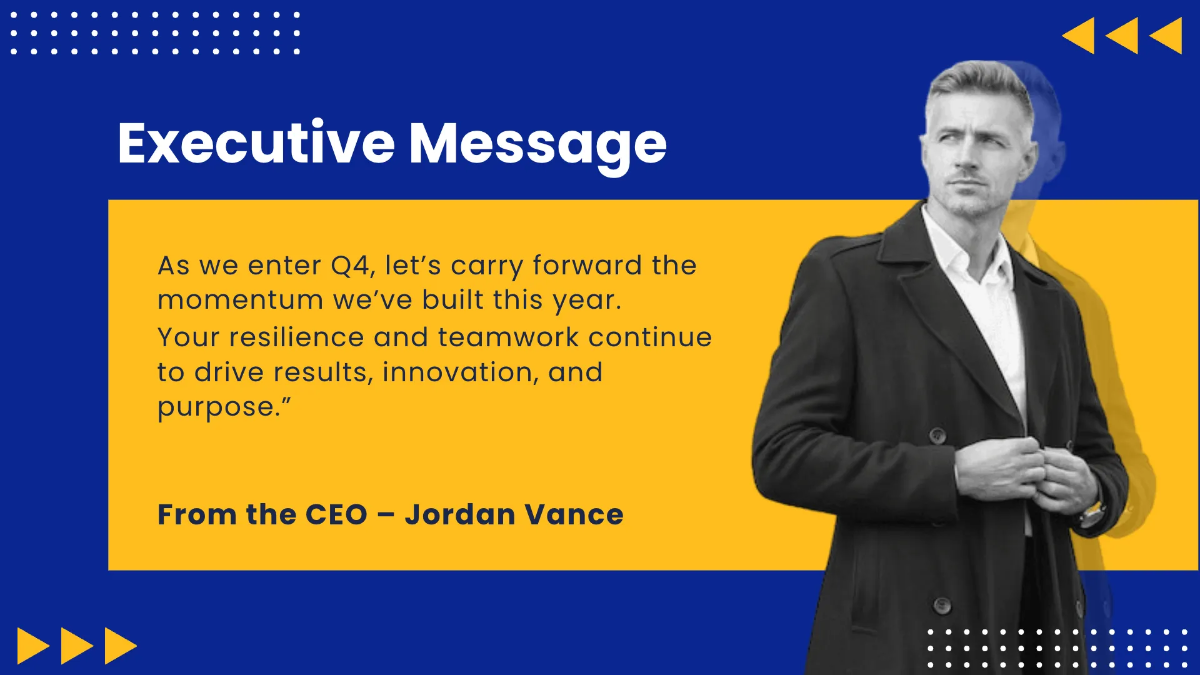 Executive Message

As we enter Q4, let’s carry forward the momentum we’ve built this year. Your resilience and teamwork continue to drive results, innovation, and purpose.”

From the CEO – Jordan Vance